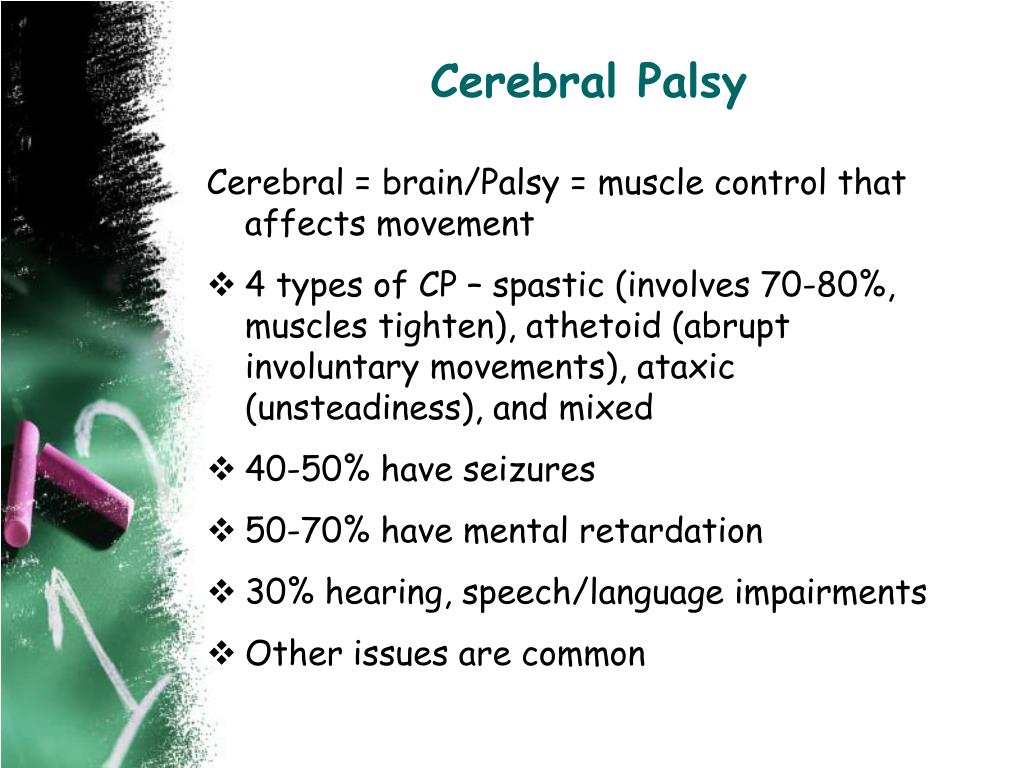 Cerebral Palsy

Cerebral = brain/Palsy = muscle control that affects movement

❖ 4 types of CP – spastic (involves 70-80%, muscles tighten), athetoid (abrupt involuntary movements), ataxic (unsteadiness), and mixed

❖ 40-50% have seizures

❖ 50-70% have mental retardation

❖ 30% hearing, speech/language impairments

❖ Other issues are common